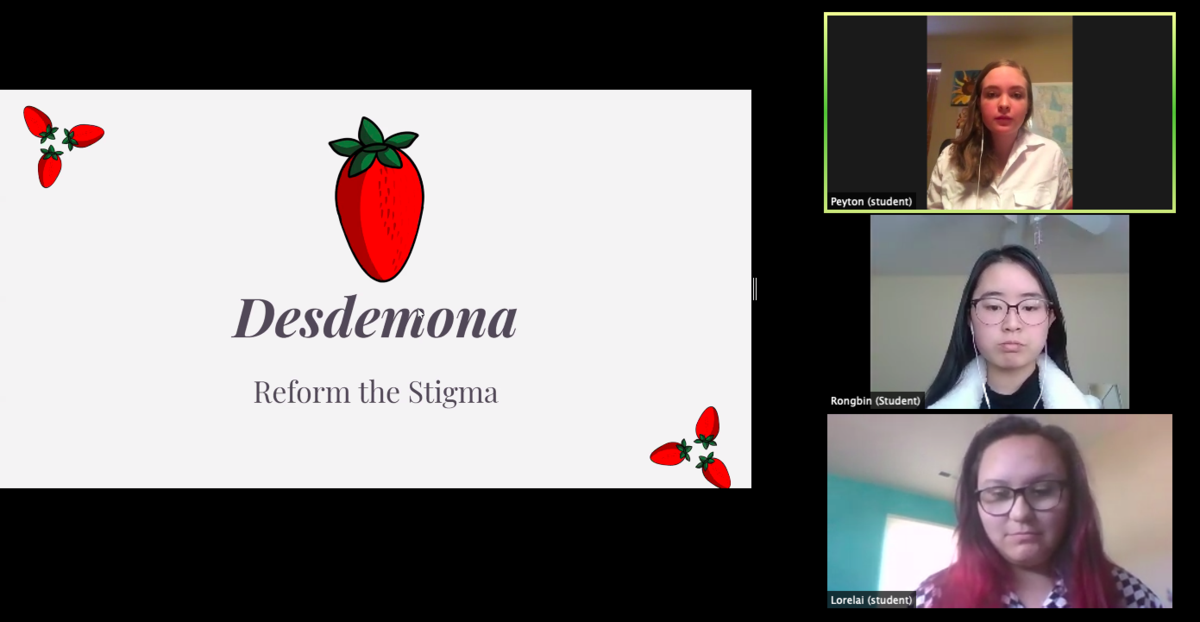 Desdemona

Reform the Stigma

Peyton (student)

Rongbin (Student)

Lorelai (student)